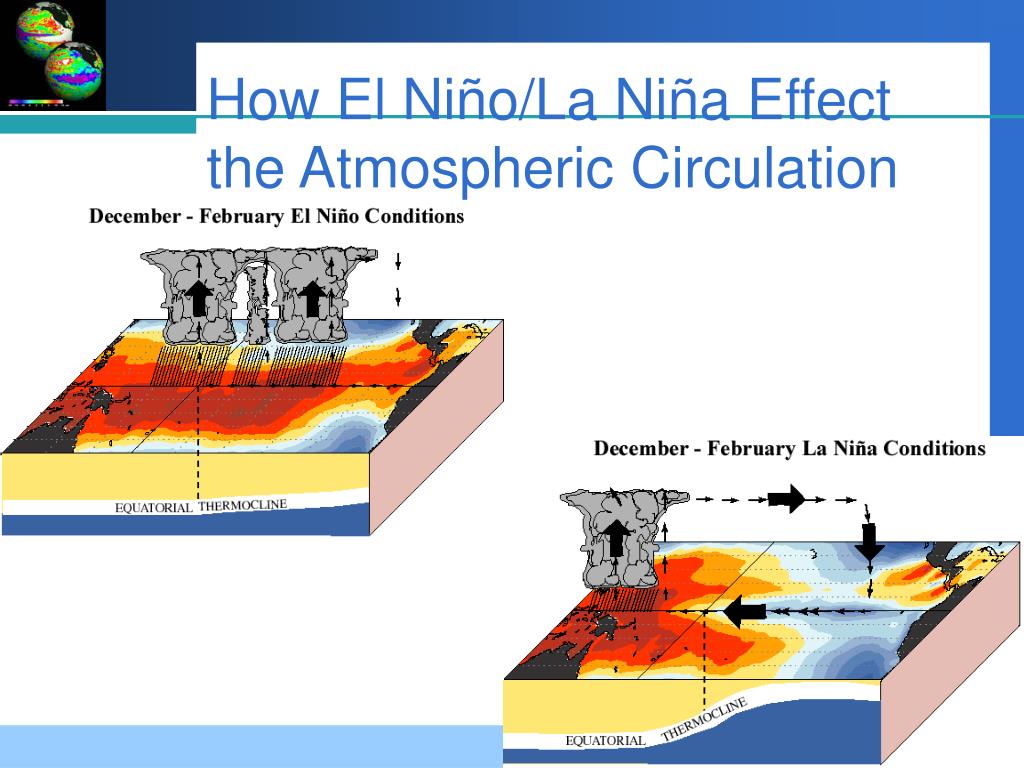 How El Niño/La Niña Effect the Atmospheric Circulation

December - February El Niño Conditions

EQUATORIAL THERMOCLINE

December - February La Niña Conditions

EQUATORIAL THERMOCLINE